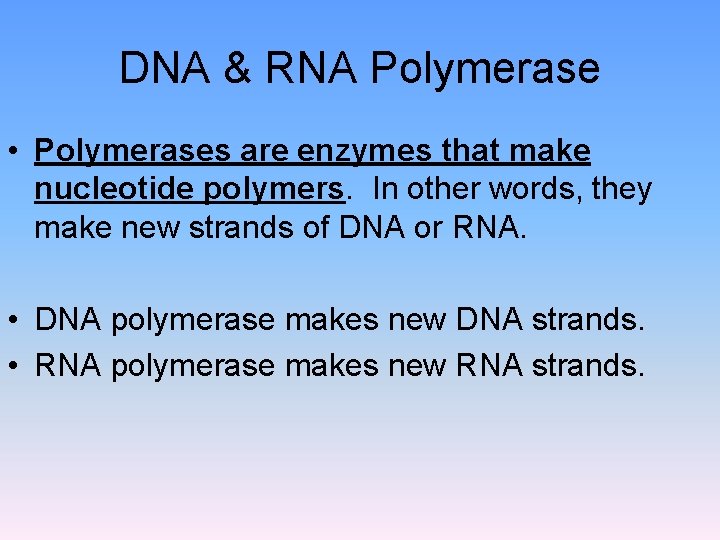 DNA & RNA Polymerase

• Polymerases are enzymes that make nucleotide polymers. In other words, they make new strands of DNA or RNA.

• DNA polymerase makes new DNA strands.
• RNA polymerase makes new RNA strands.